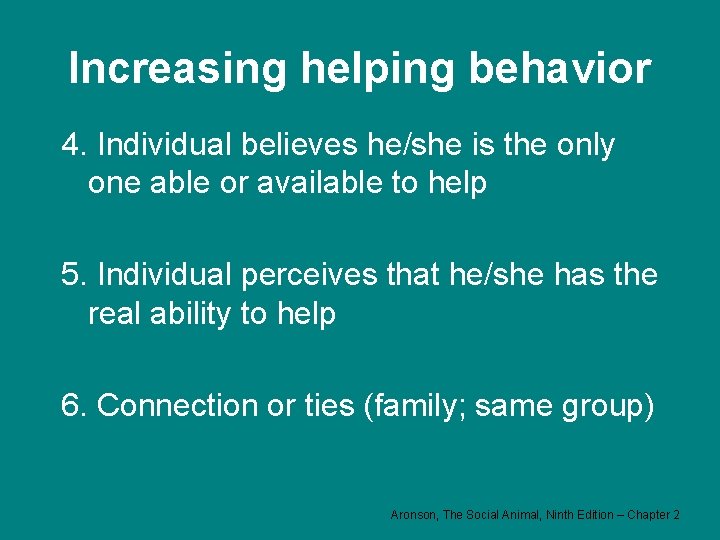 Increasing helping behavior

4. Individual believes he/she is the only one able or available to help

5. Individual perceives that he/she has the real ability to help

6. Connection or ties (family; same group)

Aronson, The Social Animal, Ninth Edition – Chapter 2